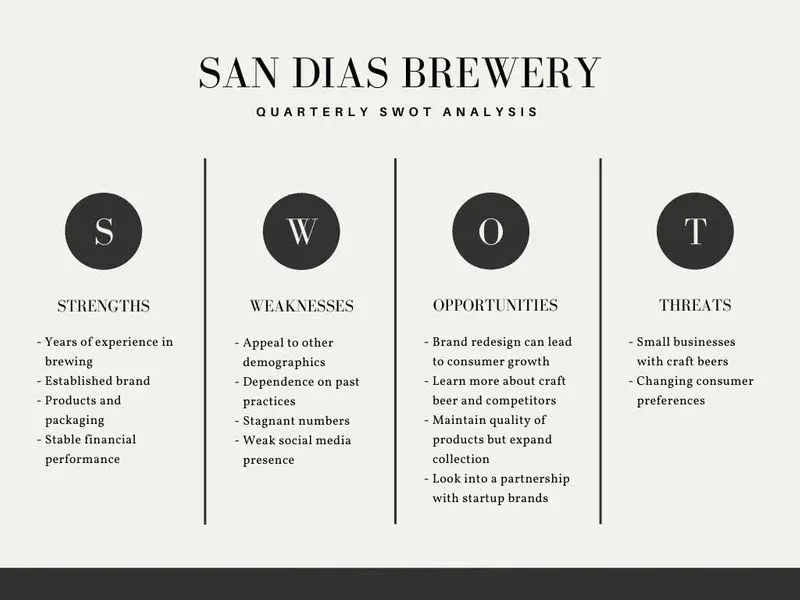 SAN DIAS BREWERY

QUARTERLY SWOT ANALYSIS

S

STRENGTHS

- Years of experience in brewing
- Established brand
- Products and packaging
- Stable financial performance

W

WEAKNESSES

- Appeal to other demographics
- Dependence on past practices
- Stagnant numbers
- Weak social media presence

O

OPPORTUNITIES

- Brand redesign can lead to consumer growth
- Learn more about craft beer and competitors
- Maintain quality of products but expand collection
- Look into a partnership with startup brands

T

THREATS

- Small businesses with craft beers
- Changing consumer preferences